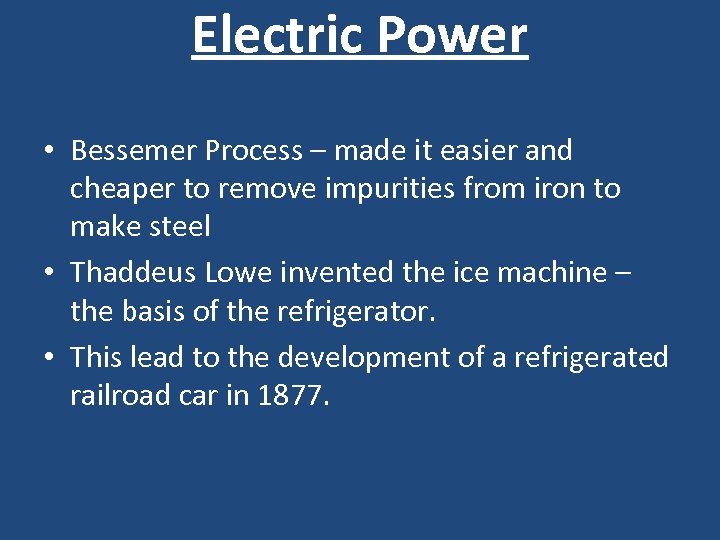 Electric Power

• Bessemer Process – made it easier and cheaper to remove impurities from iron to make steel
• Thaddeus Lowe invented the ice machine – the basis of the refrigerator.
• This lead to the development of a refrigerated railroad car in 1877.